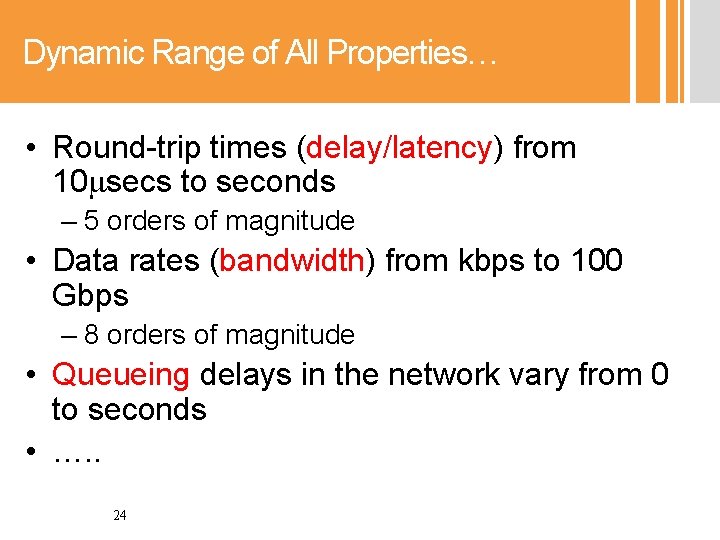 Dynamic Range of All Properties…

• Round-trip times (delay/latency) from 10μsecs to seconds

– 5 orders of magnitude

• Data rates (bandwidth) from kbps to 100 Gbps

– 8 orders of magnitude

• Queueing delays in the network vary from 0 to seconds

• …..

24